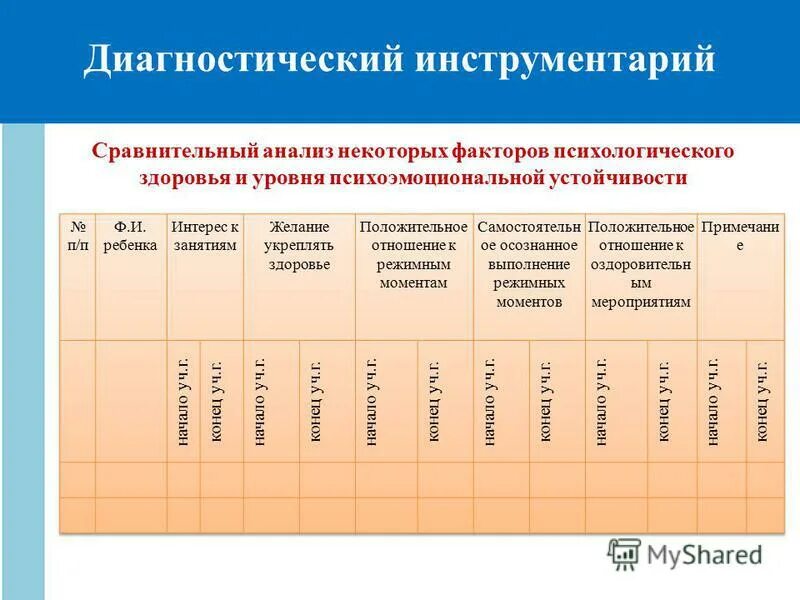 Диагностический инструментарий

Сравнительный анализ некоторых факторов психологического здоровья и уровня психоэмоциональной устойчивости

| № п/п | Ф.И. ребенка | Интерес к занятиям | | Желание укреплять здоровье | | Положительное отношение к режимным моментам | | Самостоятельное осознанное выполнение режимных моментов | | Положительное отношение к оздоровительным мероприятиям | | Примечание | |
|---|---|---|---|---|---|---|---|---|---|---|---|---|---|
| | | начало уч.г. | конец уч.г. | начало уч.г. | конец уч.г. | начало уч.г. | конец уч.г. | начало уч.г. | конец уч.г. | начало уч.г. | конец уч.г. | начало уч.г. | конец уч.г. |
| | | | | | | | | | | | | | |
| | | | | | | | | | | | | | |

MyShared